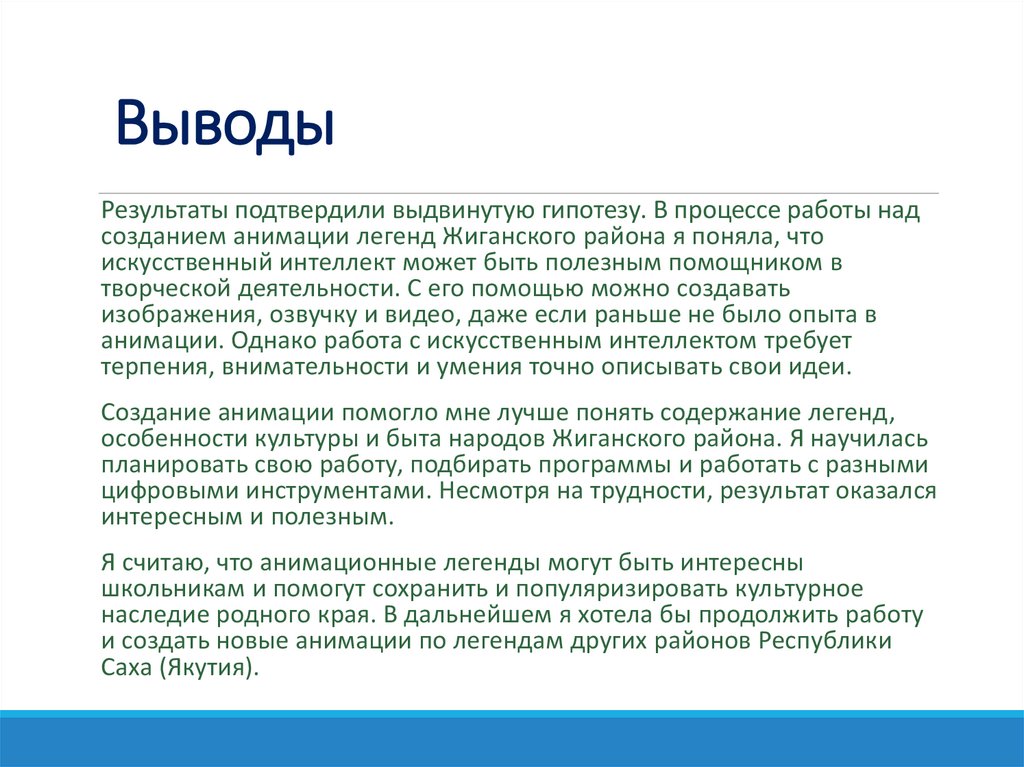 Выводы

Результаты подтвердили выдвинутую гипотезу. В процессе работы над созданием анимации легенд Жиганского района я поняла, что искусственный интеллект может быть полезным помощником в творческой деятельности. С его помощью можно создавать изображения, озвучку и видео, даже если раньше не было опыта в анимации. Однако работа с искусственным интеллектом требует терпения, внимательности и умения точно описывать свои идеи.

Создание анимации помогло мне лучше понять содержание легенд, особенности культуры и быта народов Жиганского района. Я научилась планировать свою работу, подбирать программы и работать с разными цифровыми инструментами. Несмотря на трудности, результат оказался интересным и полезным.

Я считаю, что анимационные легенды могут быть интересны школьникам и помогут сохранить и популяризировать культурное наследие родного края. В дальнейшем я хотела бы продолжить работу и создать новые анимации по легендам других районов Республики Саха (Якутия).